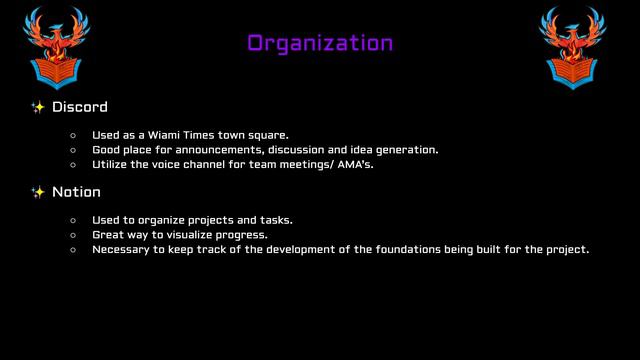 Organization

✨ Discord

○ Used as a Wiami Times town square.
○ Good place for announcements, discussion and idea generation.
○ Utilize the voice channel for team meetings/ AMA's.

✨ Notion

○ Used to organize projects and tasks.
○ Great way to visualize progress.
○ Necessary to keep track of the development of the foundations being built for the project.